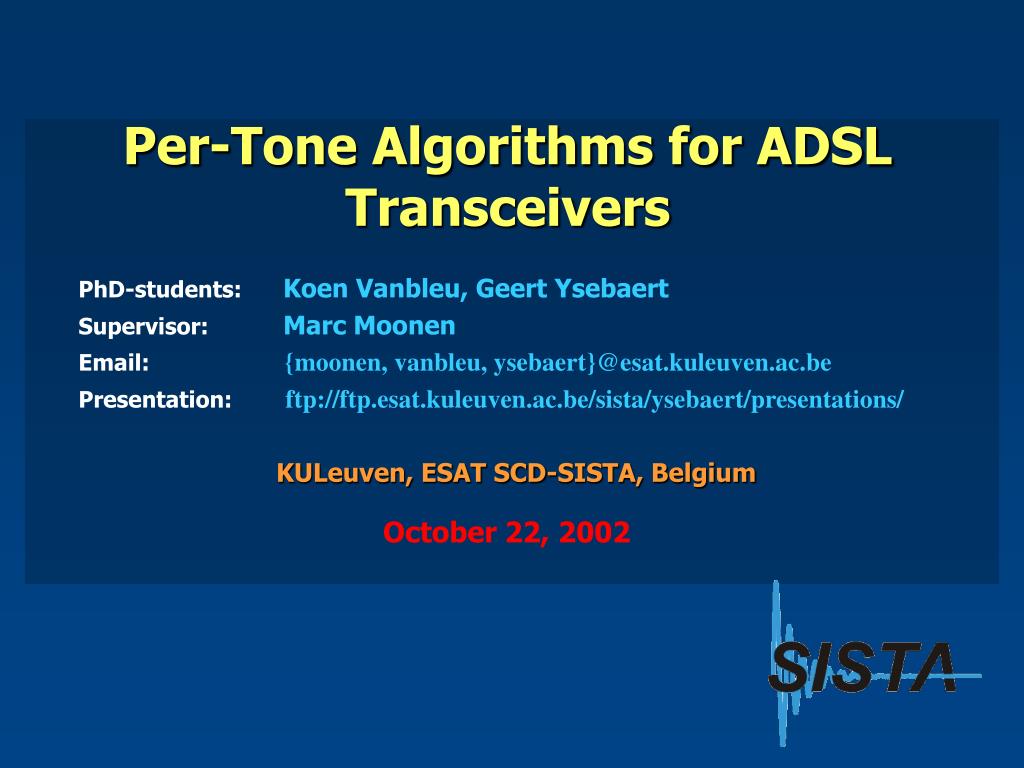 Per-Tone Algorithms for ADSL Transceivers

PhD-students: Koen Vanbleu, Geert Ysebaert
Supervisor: Marc Moonen
Email: {moonen, vanbleu, ysebaert}@esat.kuleuven.ac.be
Presentation: ftp://ftp.esat.kuleuven.ac.be/sista/ysebaert/presentations/

KULeuven, ESAT SCD-SISTA, Belgium

October 22, 2002

SISTA